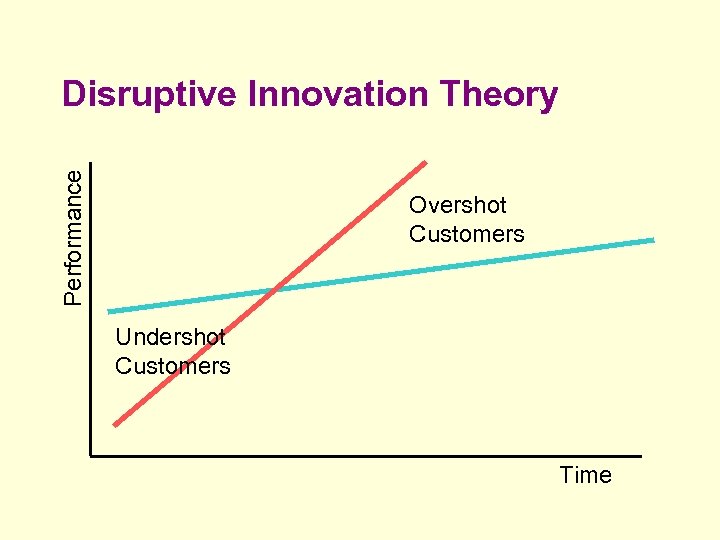 Disruptive Innovation Theory

Performance

Overshot Customers

Undershot Customers

Time